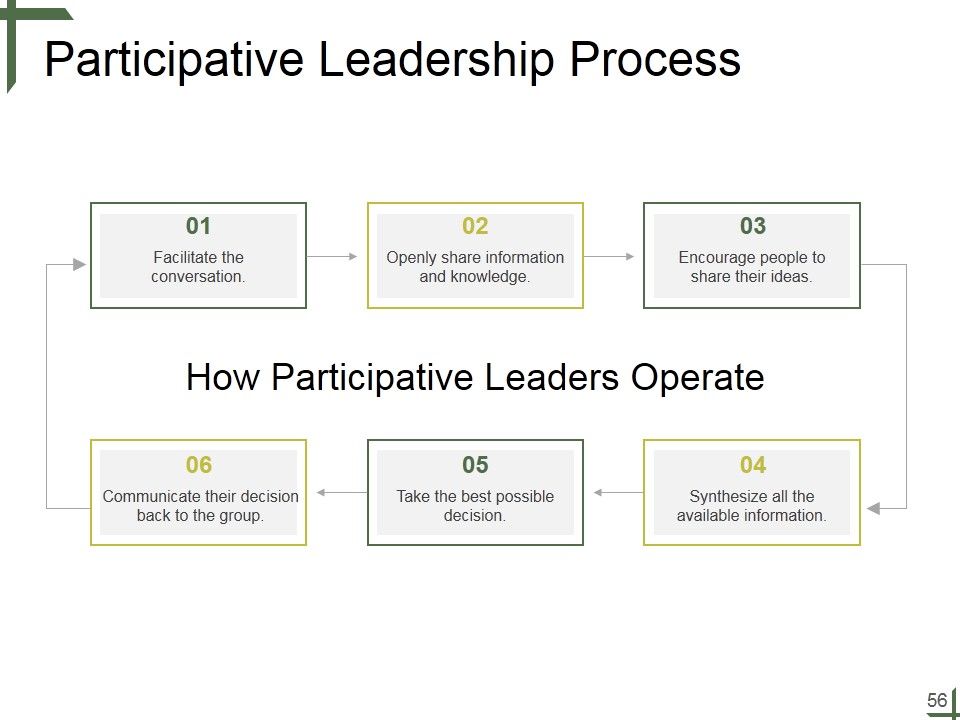 Participative Leadership Process

01
Facilitate the conversation.

02
Openly share information and knowledge.

03
Encourage people to share their ideas.

How Participative Leaders Operate

04
Synthesize all the available information.

05
Take the best possible decision.

06
Communicate their decision back to the group.

56